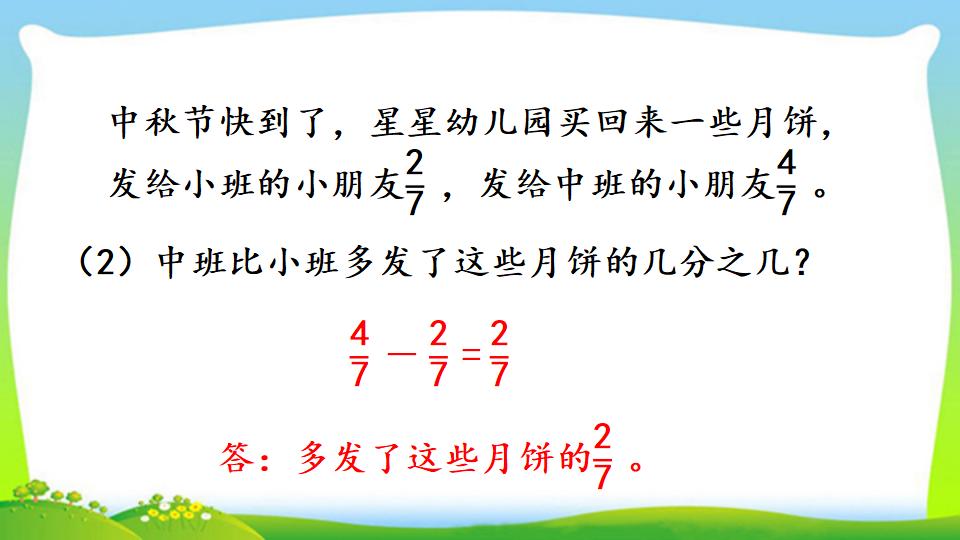 中秋节快到了，星星幼儿园买回来一些月饼，发给小班的小朋友$\frac{2}{7}$，发给中班的小朋友$\frac{4}{7}$。

（2）中班比小班多发了这些月饼的几分之几？

$\frac{4}{7}-\frac{2}{7}=\frac{2}{7}$

答：多发了这些月饼的$\frac{2}{7}$。